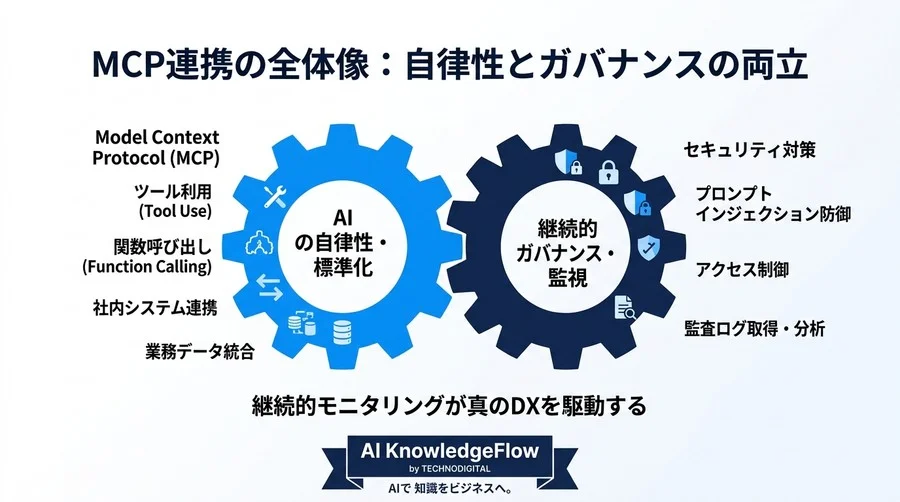 MCP連携の全体像：自律性とガバナンスの両立

Model Context Protocol (MCP)

ツール利用 (Tool Use)

関数呼び出し (Function Calling)

社内システム連携

業務データ統合

AI の自律性・標準化

継続的ガバナンス・監視

セキュリティ対策

プロンプトインジェクション防御

アクセス制御

監査ログ取得・分析

継続的モニタリングが真のDXを駆動する

AI KnowledgeFlow
by TECHNODIGITAL
AIで 知識をビジネスへ。